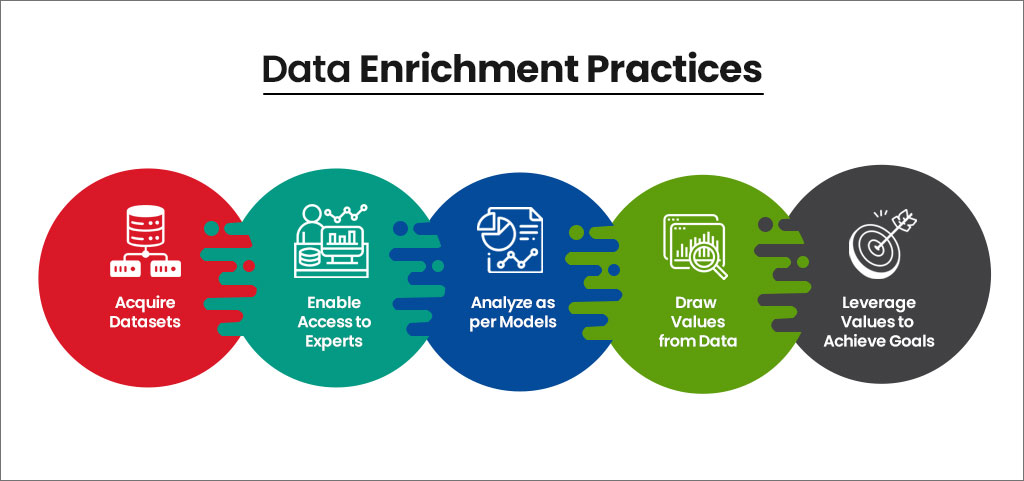 Data Enrichment Practices

Acquire Datasets

Enable Access to Experts

Analyze as per Models

Draw Values from Data

Leverage Values to Achieve Goals